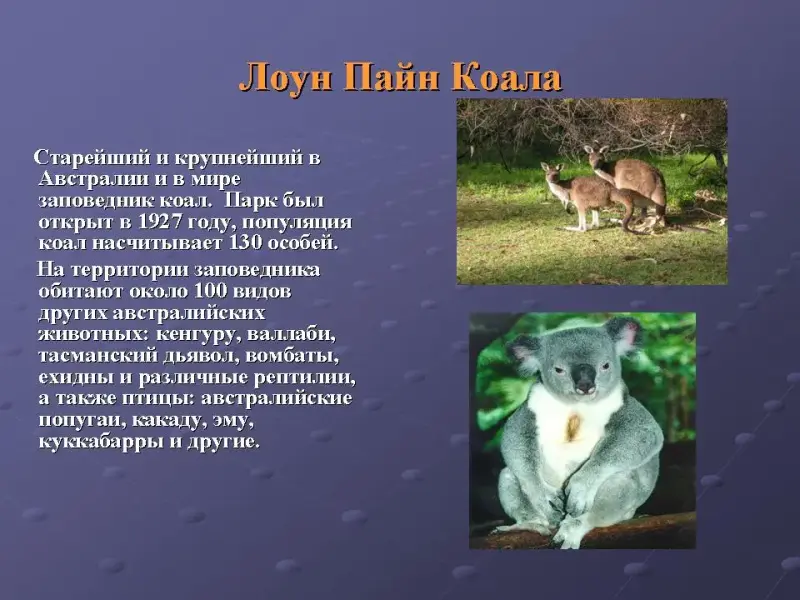 Лоун Пайн Коала

Старейший и крупнейший в Австралии и в мире заповедник коал. Парк был открыт в 1927 году, популяция коал насчитывает 130 особей.

На территории заповедника обитают около 100 видов других австралийских животных: кенгуру, валлаби, тасманский дьявол, вомбаты, ехидны и различные рептилии, а также птицы: австралийские попугаи, какаду, эму, куккабарры и другие.